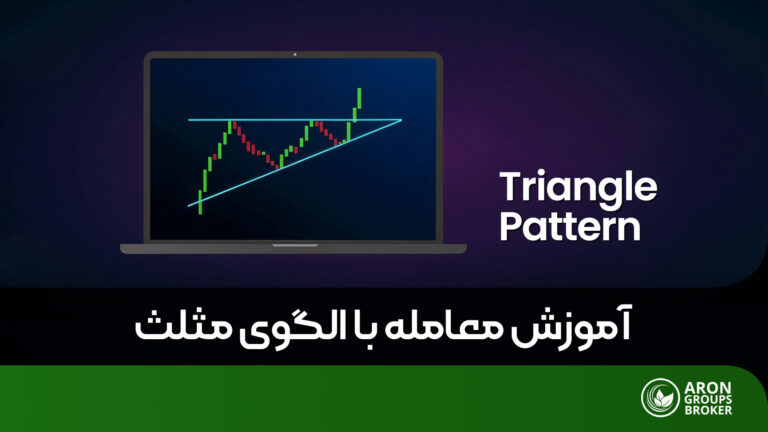 Triangle Pattern

آموزش معامله با الگوی مثلث

ARON GROUPS BROKER